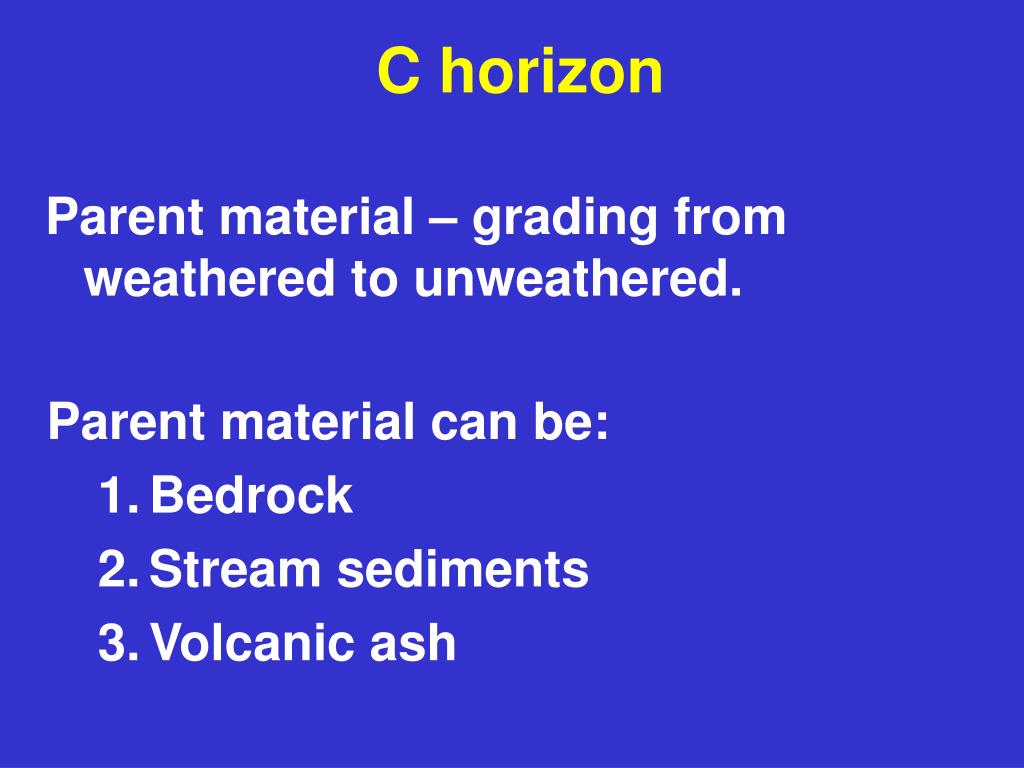 C horizon

Parent material – grading from weathered to unweathered.

Parent material can be:
1. Bedrock
2. Stream sediments
3. Volcanic ash